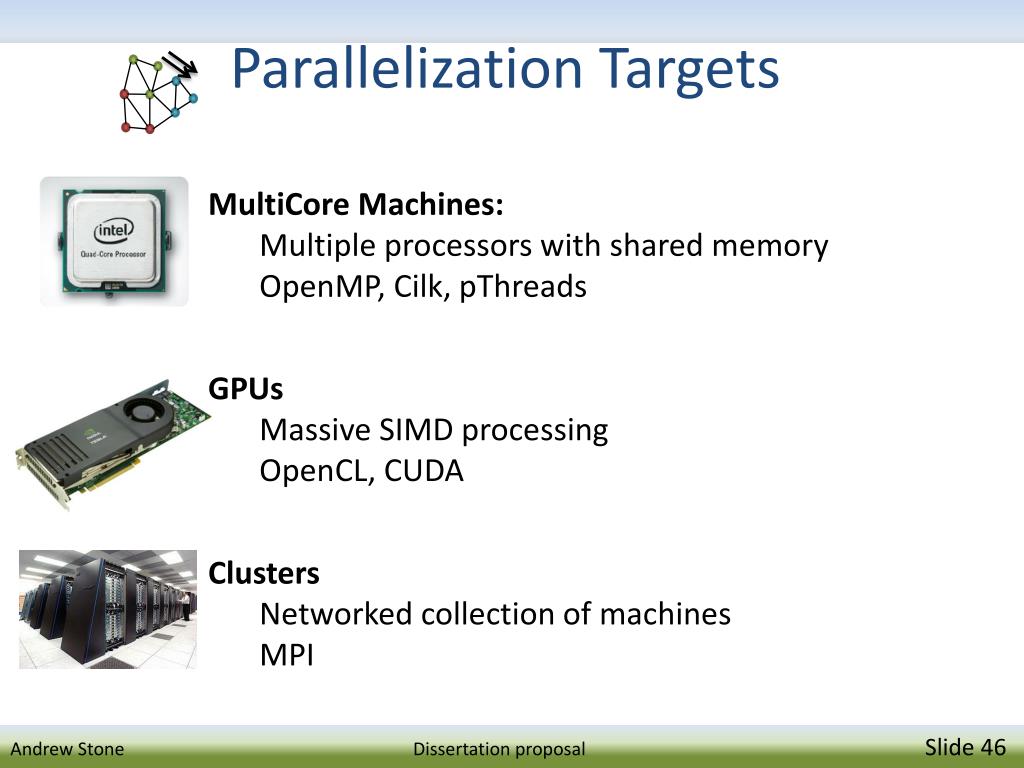 Parallelization Targets

intel
Quad-Core Processor

MultiCore Machines:
Multiple processors with shared memory
OpenMP, Cilk, pThreads

GPUs
Massive SIMD processing
OpenCL, CUDA

Clusters
Networked collection of machines
MPI

Andrew Stone
Dissertation proposal
Slide 46